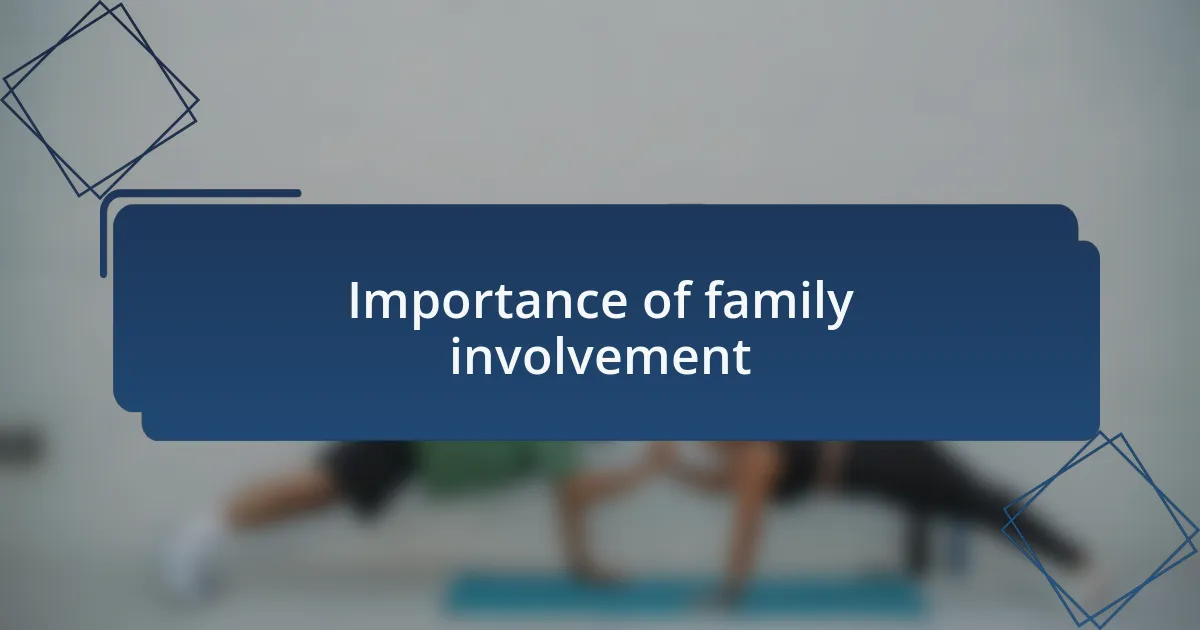 Importance of family involvement